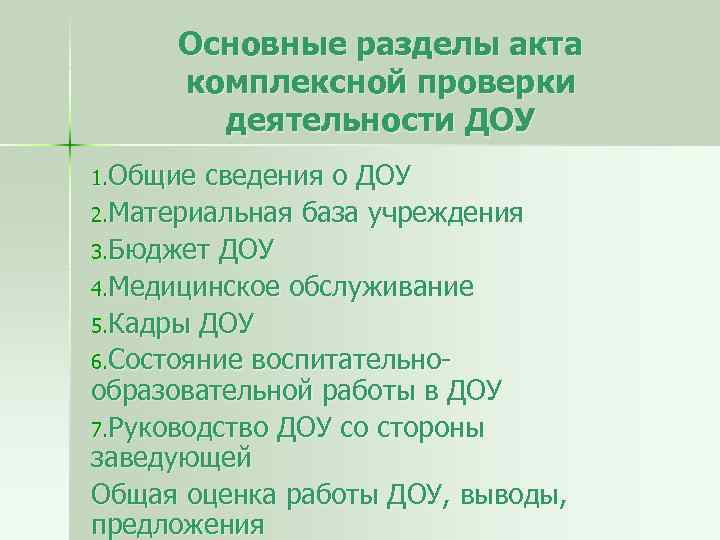 Основные разделы акта комплексной проверки деятельности ДОУ

1.Общие сведения о ДОУ
2.Материальная база учреждения
3.Бюджет ДОУ
4.Медицинское обслуживание
5.Кадры ДОУ
6.Состояние воспитательно-образовательной работы в ДОУ
7.Руководство ДОУ со стороны заведующей
Общая оценка работы ДОУ, выводы, предложения